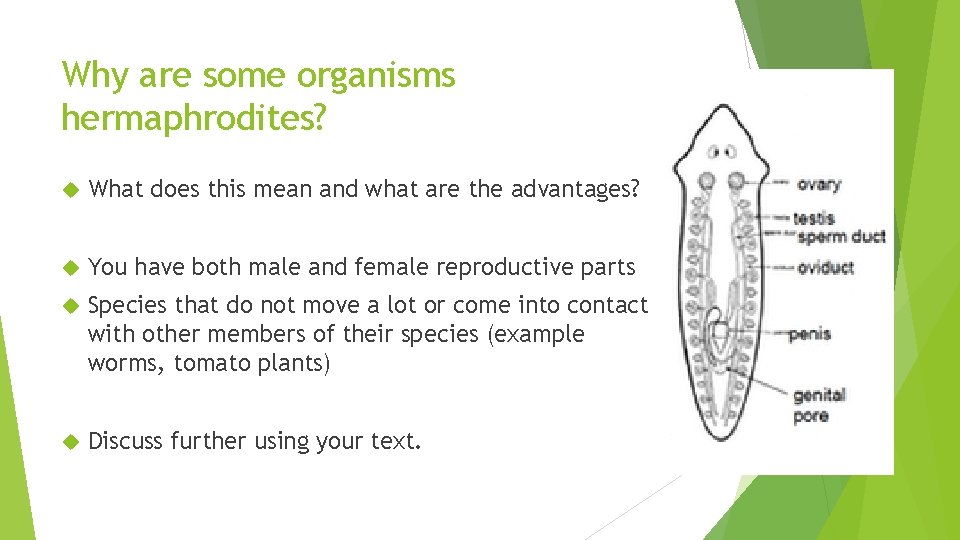 Why are some organisms hermaphrodites?

What does this mean and what are the advantages?

You have both male and female reproductive parts

Species that do not move a lot or come into contact with other members of their species (example worms, tomato plants)

Discuss further using your text.

ovary
testis
sperm duct
oviduct
penis
genital pore